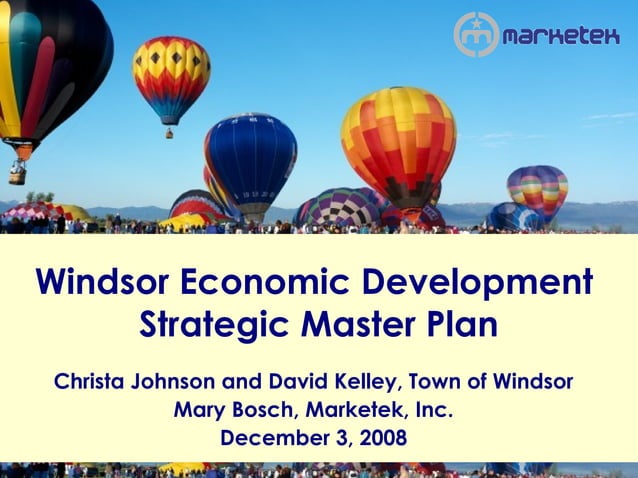 marketek

Windsor Economic Development Strategic Master Plan

Christa Johnson and David Kelley, Town of Windsor
Mary Bosch, Marketek, Inc.
December 3, 2008